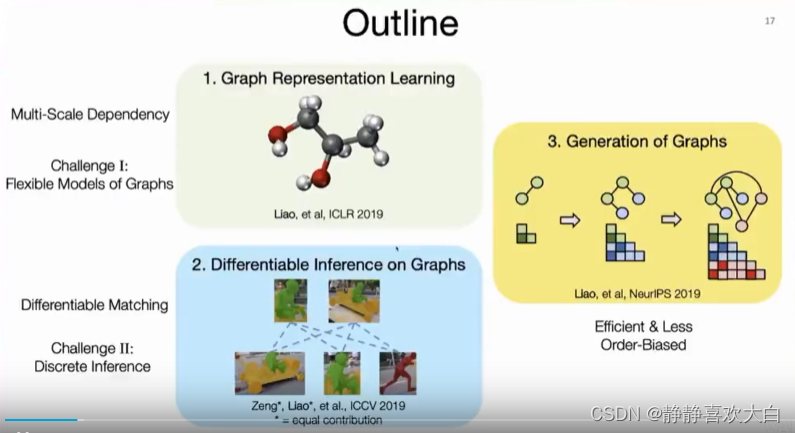 Outline

17

Multi-Scale Dependency

Challenge I: Flexible Models of Graphs

1. Graph Representation Learning

Liao, et al, ICLR 2019

Differentiable Matching

Challenge II: Discrete Inference

2. Differentiable Inference on Graphs

Zeng*, Liao*, et al., ICCV 2019
* = equal contribution

3. Generation of Graphs

Liao, et al, NeurIPS 2019

Efficient & Less Order-Biased

CSDN @静静喜欢大白